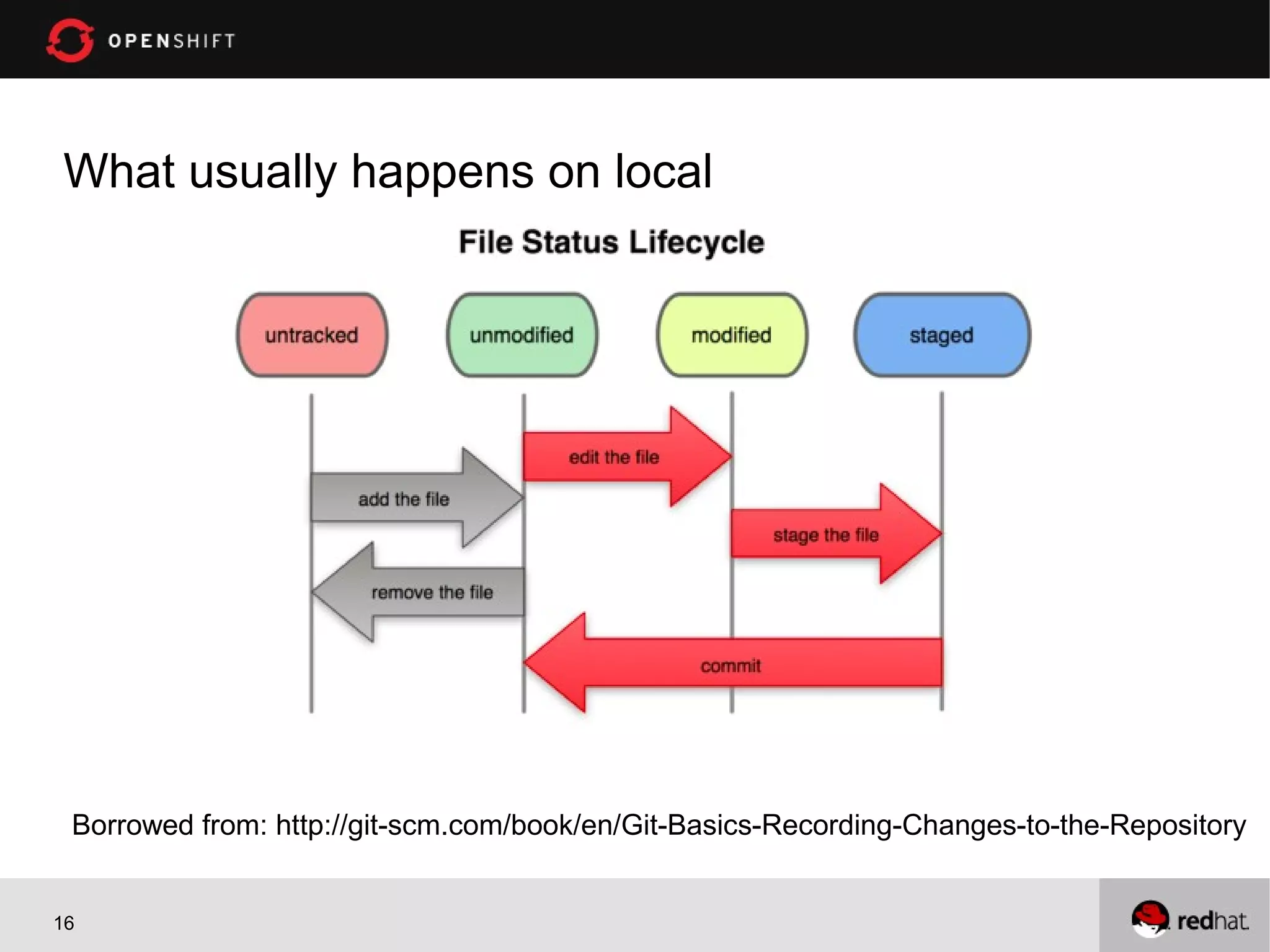 OPENSHIFT

What usually happens on local

File Status Lifecycle

untracked

unmodified

modified

staged

edit the file

add the file

stage the file

remove the file

commit

Borrowed from: http://git-scm.com/book/en/Git-Basics-Recording-Changes-to-the-Repository

16

redhat.